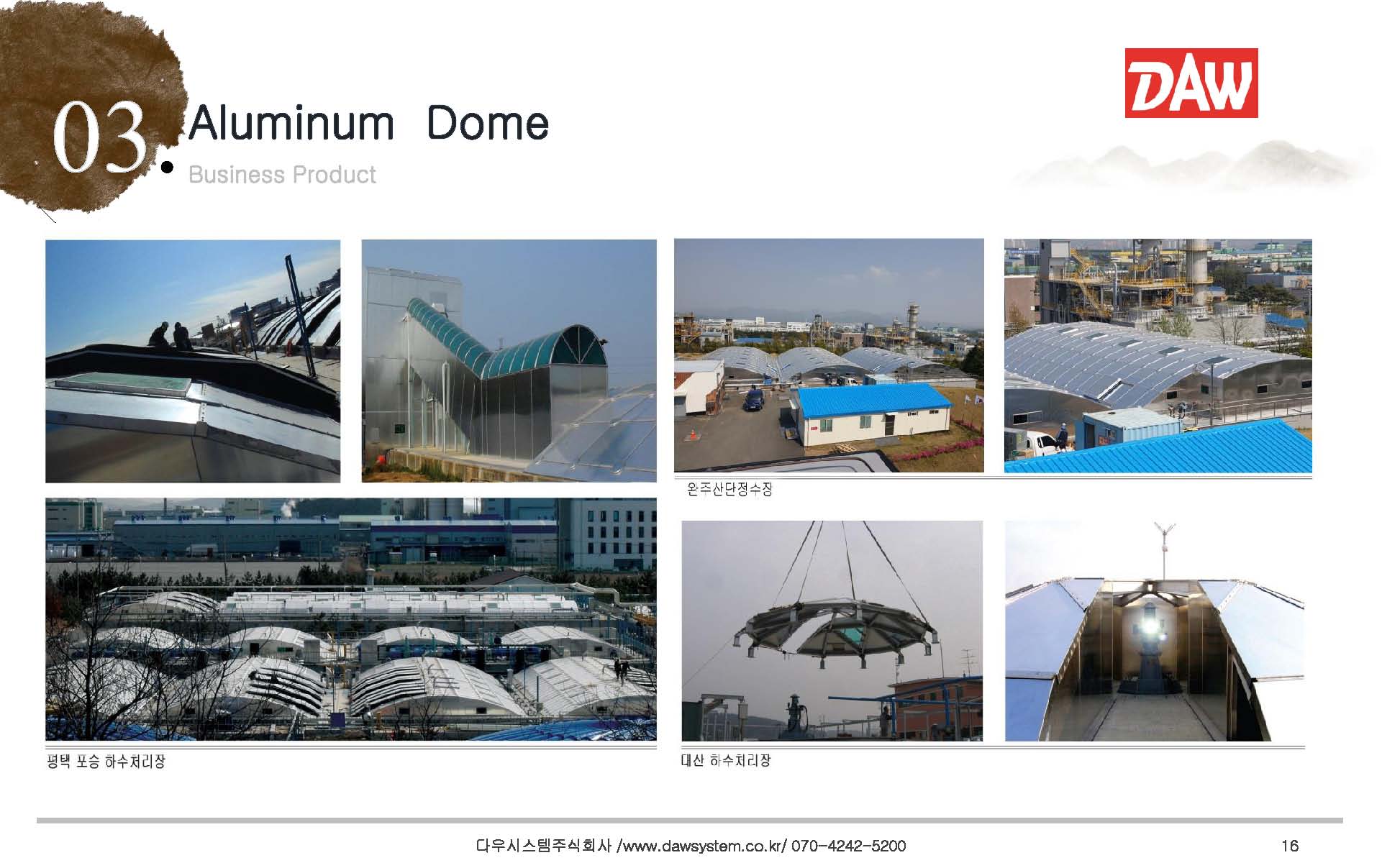 03. Aluminum Dome

Business Product

DAW

온주산단정수장

평택 포승 하수처리장

대산 하수처리장

다우시스템주식회사 /www.dawsystem.co.kr/ 070-4242-5200

16